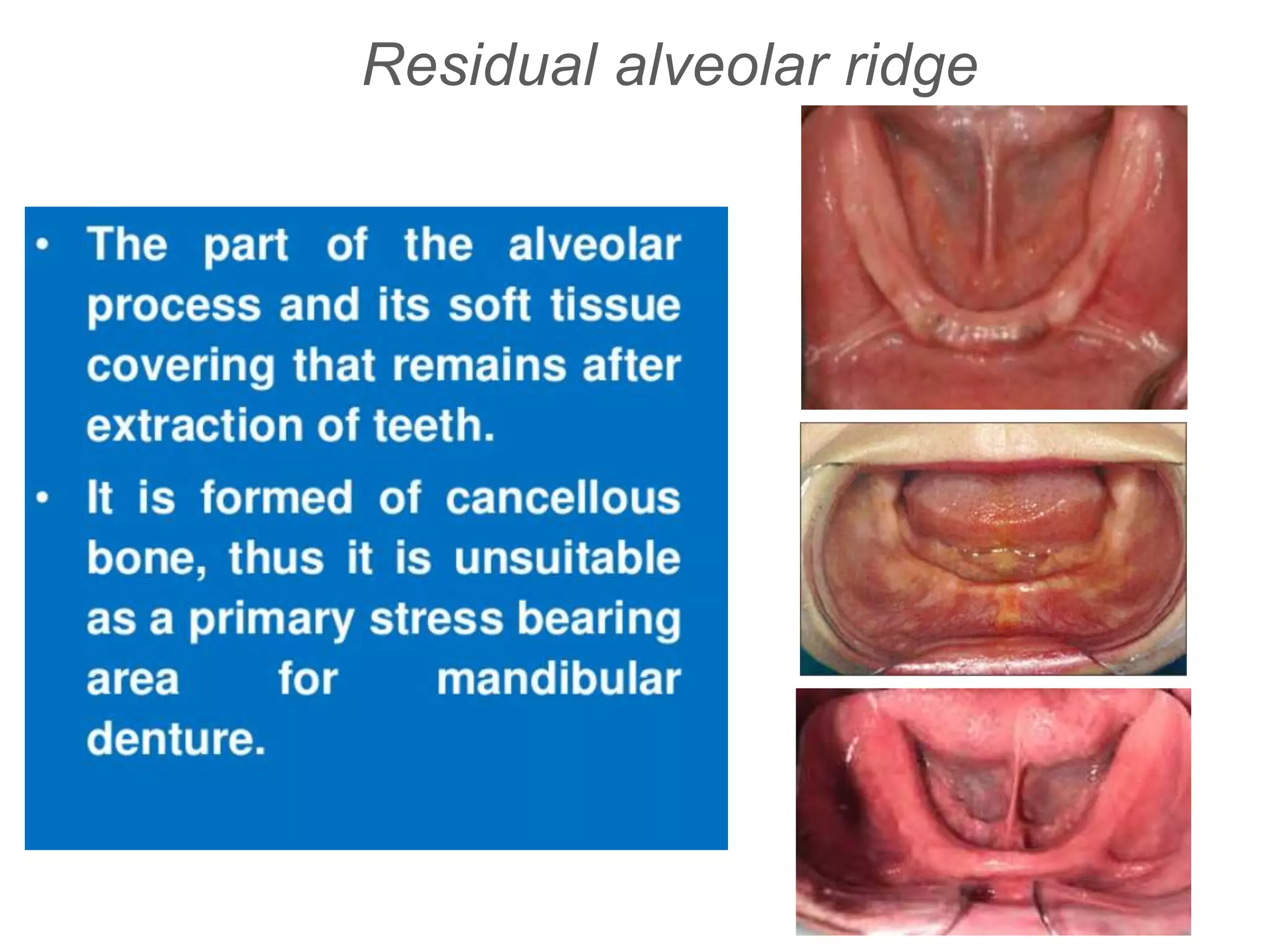 Residual alveolar ridge

• The part of the alveolar process and its soft tissue covering that remains after extraction of teeth.

• It is formed of cancellous bone, thus it is unsuitable as a primary stress bearing area for mandibular denture.